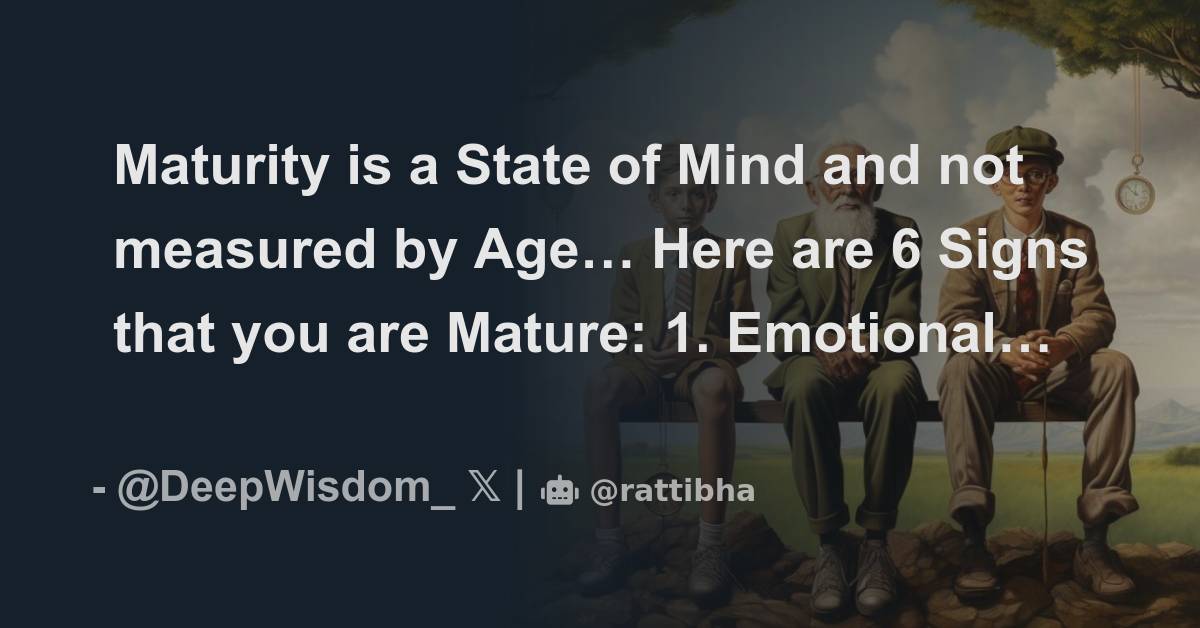 Maturity is a State of Mind and not measured by Age… Here are 6 Signs that you are Mature: 1. Emotional…

- @DeepWisdom_ 𝕏 | @rattibha